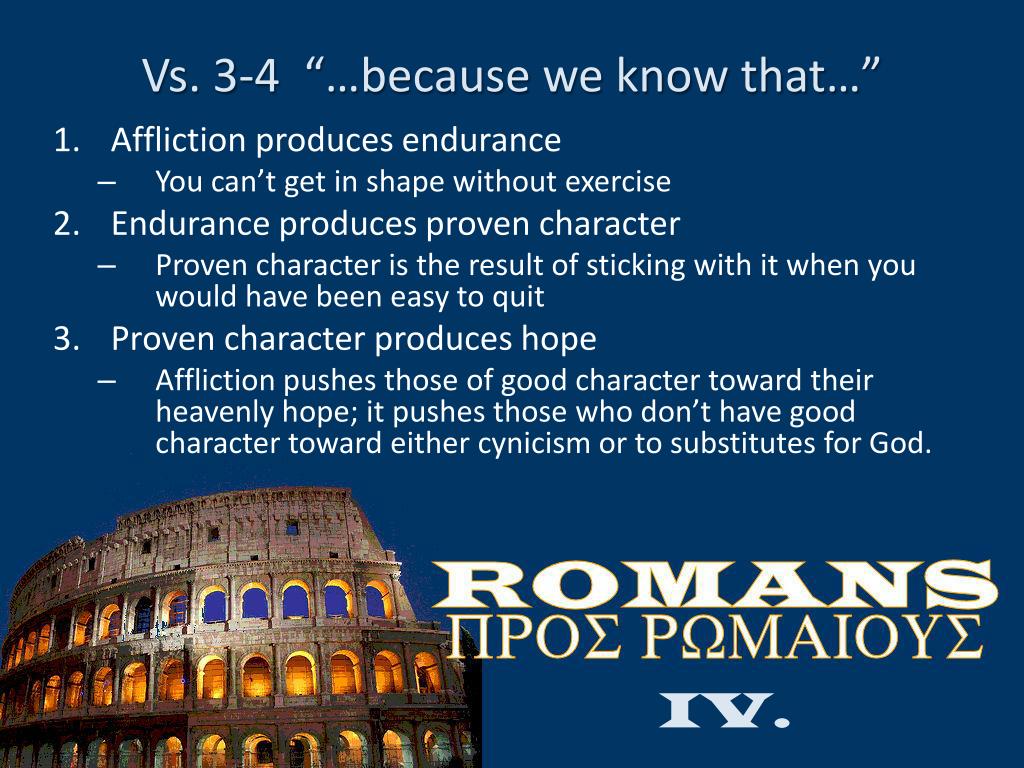 Vs. 3-4 “…because we know that…”

1. Affliction produces endurance
– You can’t get in shape without exercise
2. Endurance produces proven character
– Proven character is the result of sticking with it when you would have been easy to quit
3. Proven character produces hope
– Affliction pushes those of good character toward their heavenly hope; it pushes those who don’t have good character toward either cynicism or to substitutes for God.

ROMANS
ΠΡΟΣ ΡΩΜΑΙΟΥΣ
IV.